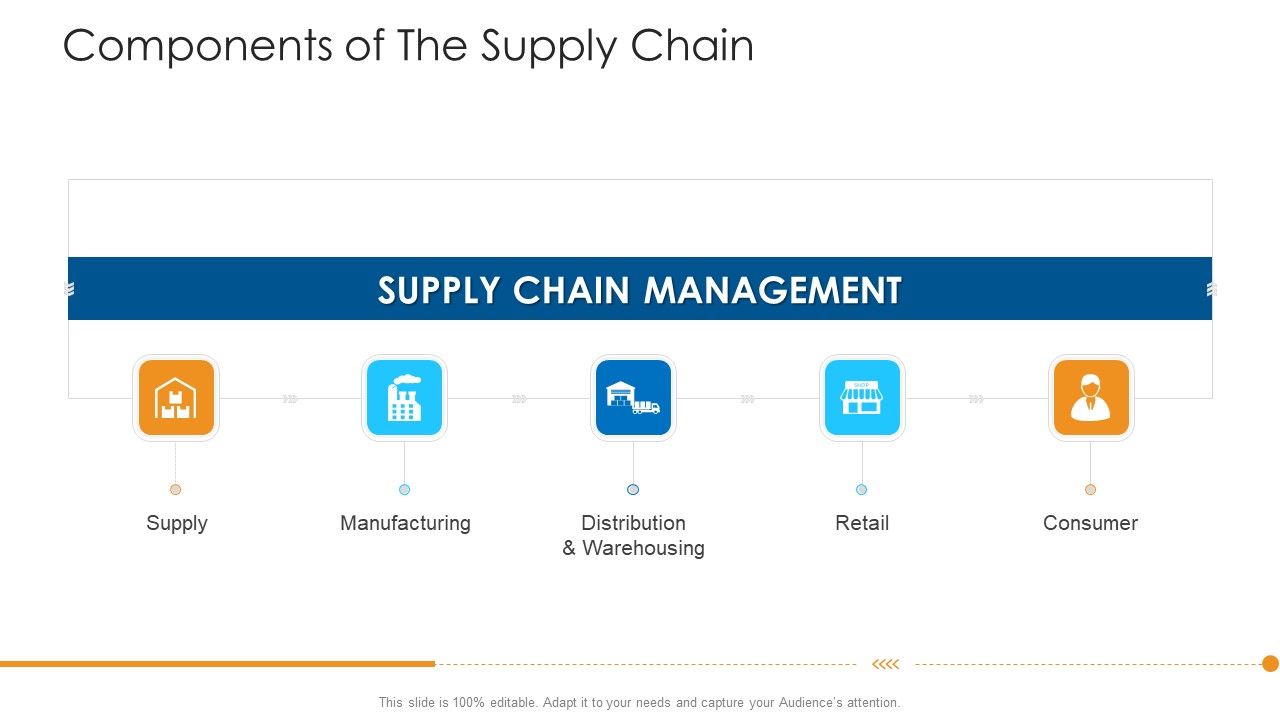 Components of The Supply Chain

SUPPLY CHAIN MANAGEMENT

SHOP

Supply

Manufacturing

Distribution & Warehousing

Retail

Consumer

This slide is 100% editable. Adapt it to your needs and capture your Audience's attention.